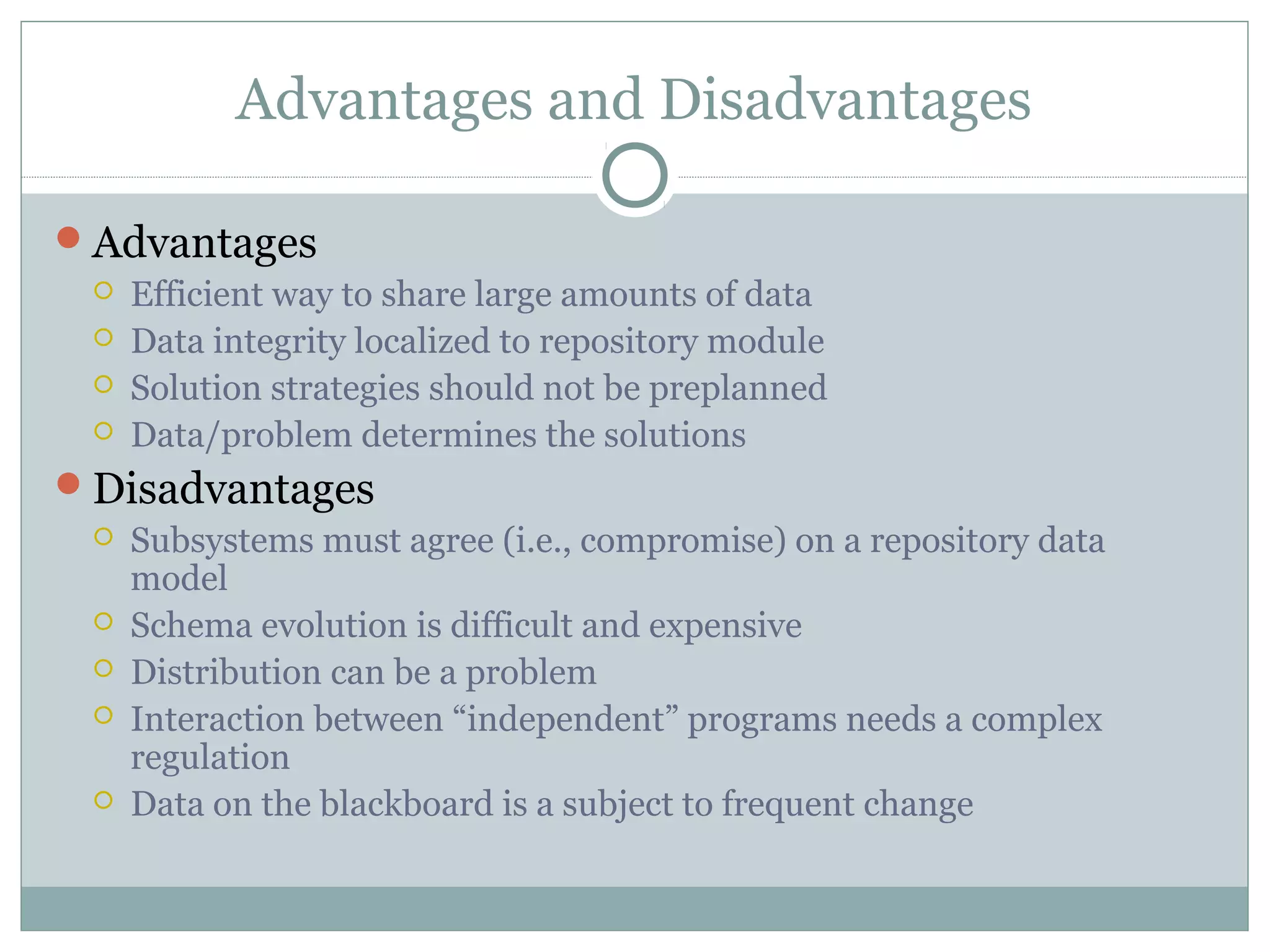 Advantages and Disadvantages

Advantages

Efficient way to share large amounts of data

Data integrity localized to repository module

Solution strategies should not be preplanned

Data/problem determines the solutions

Disadvantages

Subsystems must agree (i.e., compromise) on a repository data model

Schema evolution is difficult and expensive

Distribution can be a problem

Interaction between “independent” programs needs a complex regulation

Data on the blackboard is a subject to frequent change